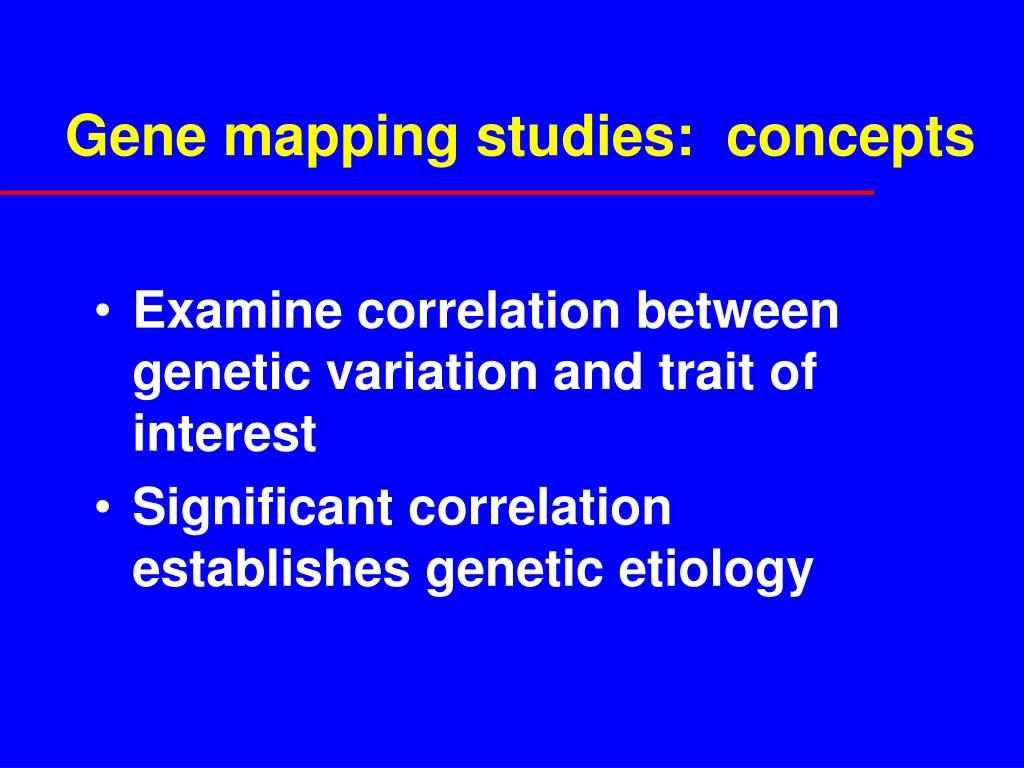 Gene mapping studies: concepts

• Examine correlation between genetic variation and trait of interest
• Significant correlation establishes genetic etiology